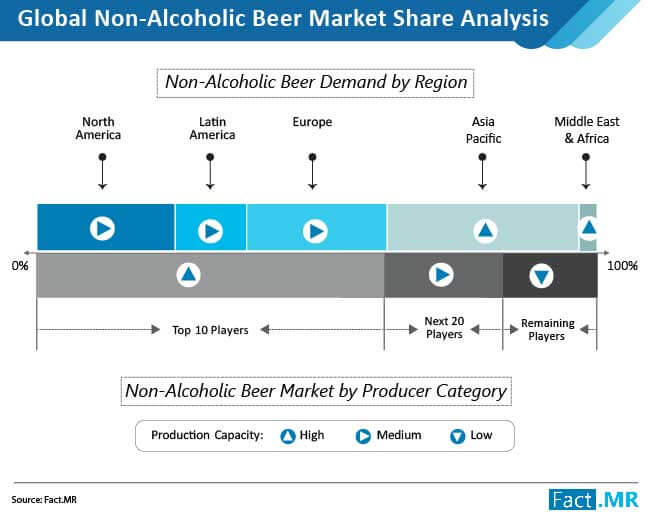 Global Non-Alcoholic Beer Market Share Analysis

Non-Alcoholic Beer Demand by Region

North America

Latin America

Europe

Asia Pacific

Middle East & Africa

0%

100%

Top 10 Players

Next 20 Players

Remaining Players

Non-Alcoholic Beer Market by Producer Category

Production Capacity: High Medium Low

Source: Fact.MR

Fact.MR